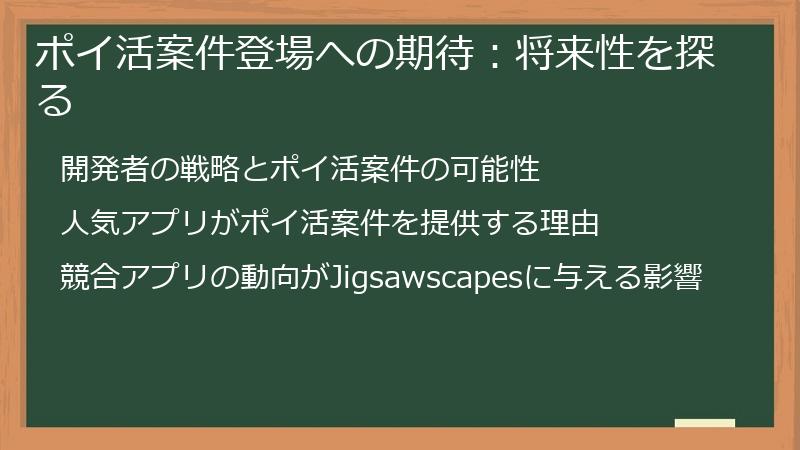 ポイ活案件登場への期待：将来性を探る

開発者の戦略とポイ活案件の可能性

人気アプリがポイ活案件を提供する理由

競合アプリの動向がJigsawscapesに与える影響